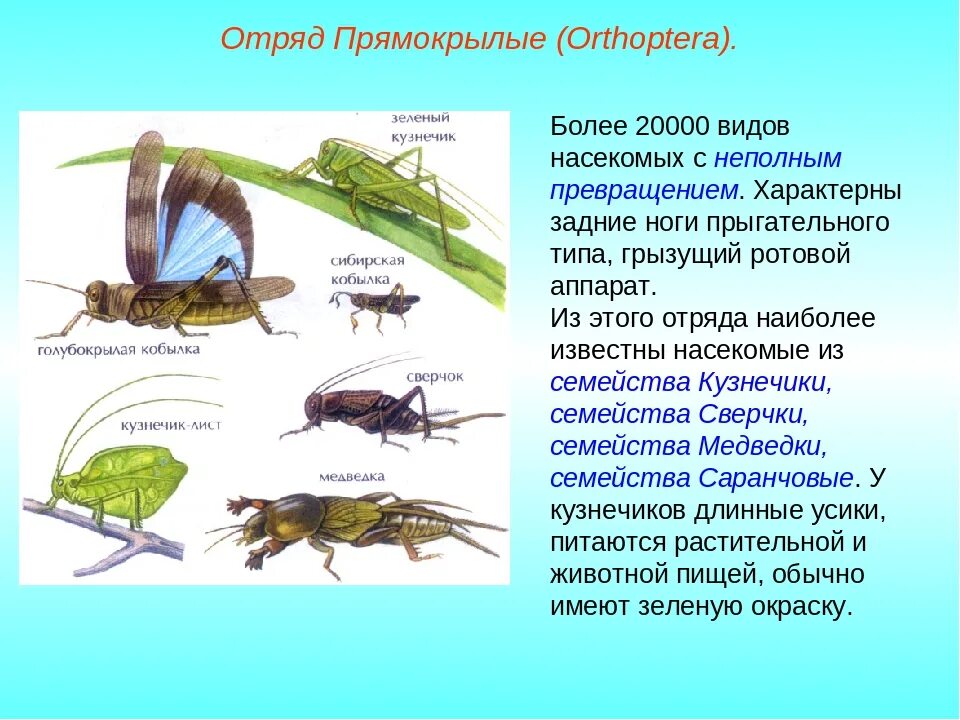 Отряд Прямокрылые (Orthoptera).

зеленый кузнечик

сибирская кобылка

голубокрылая кобылка

сверчок

кузнечик-лист

медведка

Более 20000 видов насекомых с неполным превращением. Характерны задние ноги прыгательного типа, грызущий ротовой аппарат.
Из этого отряда наиболее известны насекомые из семейства Кузнечики, семейства Сверчки, семейства Медведки, семейства Саранчовые. У кузнечиков длинные усики, питаются растительной и животной пищей, обычно имеют зеленую окраску.